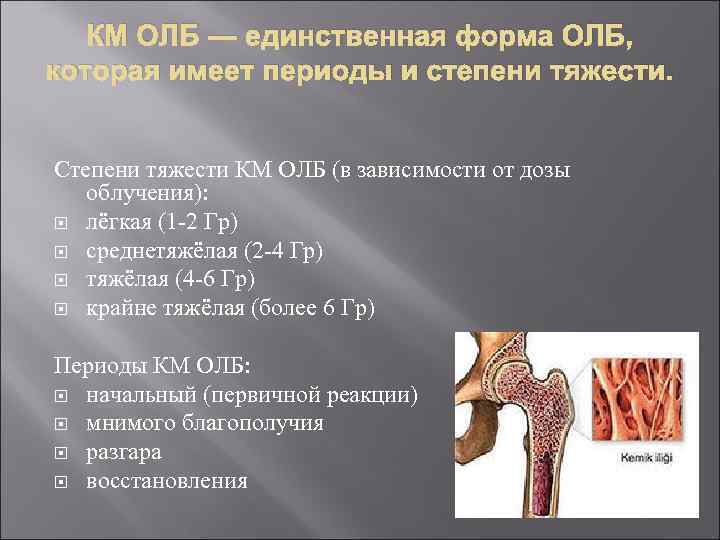 КМ ОЛБ — единственная форма ОЛБ, которая имеет периоды и степени тяжести.

Степени тяжести КМ ОЛБ (в зависимости от дозы облучения):
лёгкая (1-2 Гр)
среднетяжёлая (2-4 Гр)
тяжёлая (4-6 Гр)
крайне тяжёлая (более 6 Гр)

Периоды КМ ОЛБ:
начальный (первичной реакции)
мнимого благополучия
разгара
восстановления

Kemik iliği